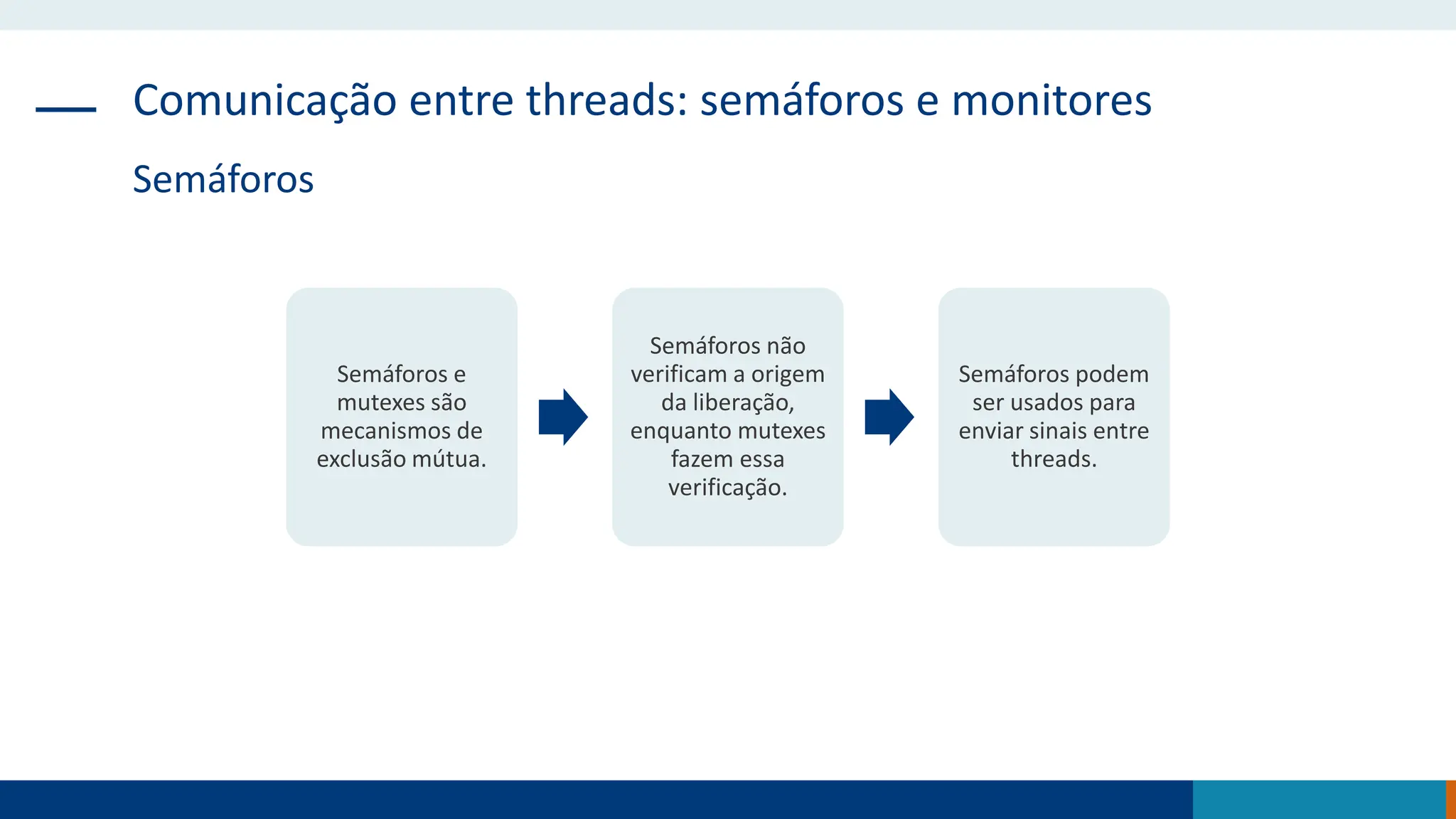 Comunicação entre threads: semáforos e monitores

Semáforos

Semáforos e mutexes são mecanismos de exclusão mútua.

Semáforos não verificam a origem da liberação, enquanto mutexes fazem essa verificação.

Semáforos podem ser usados para enviar sinais entre threads.